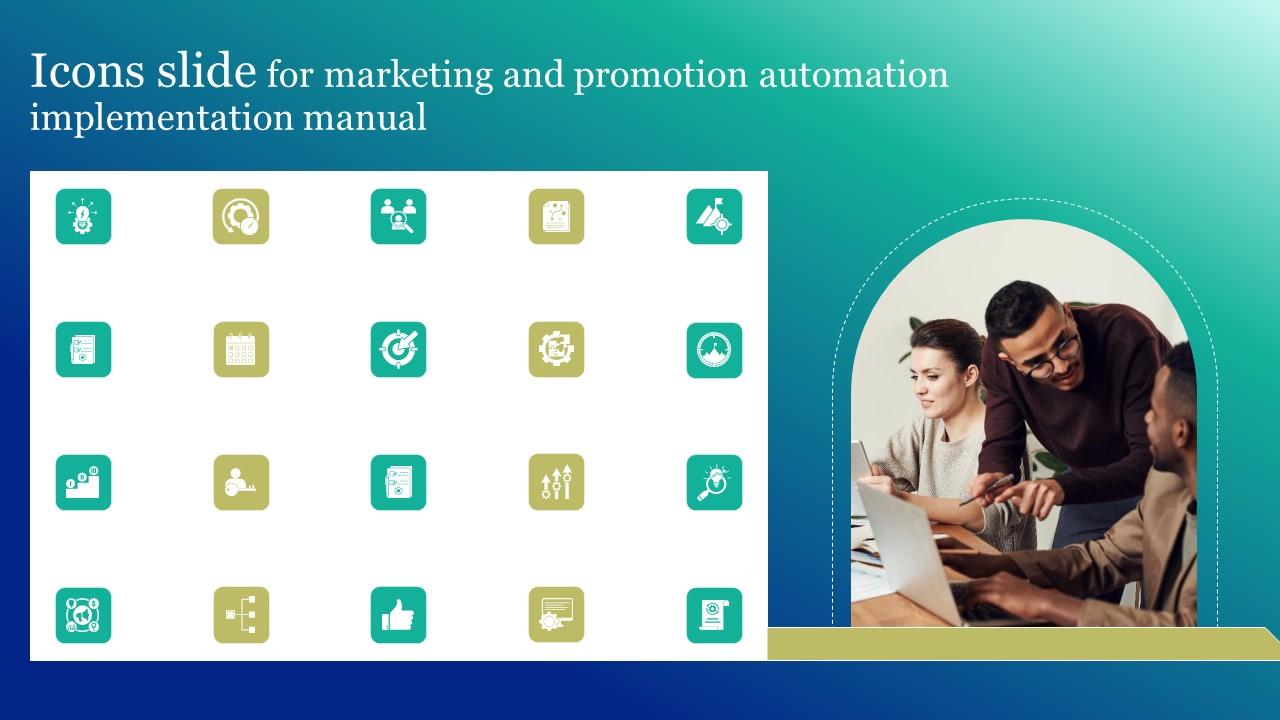 Icons slide for marketing and promotion automation implementation manual